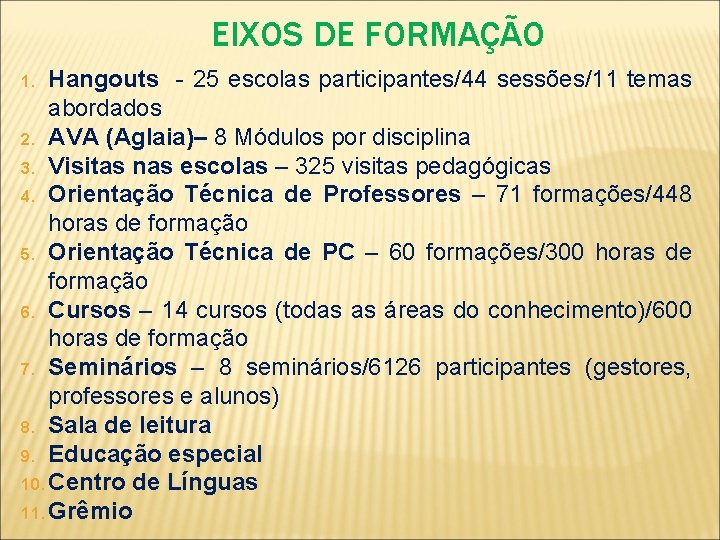 EIXOS DE FORMAÇÃO

1. Hangouts - 25 escolas participantes/44 sessões/11 temas abordados
2. AVA (Aglaia)– 8 Módulos por disciplina
3. Visitas nas escolas – 325 visitas pedagógicas
4. Orientação Técnica de Professores – 71 formações/448 horas de formação
5. Orientação Técnica de PC – 60 formações/300 horas de formação
6. Cursos – 14 cursos (todas as áreas do conhecimento)/600 horas de formação
7. Seminários – 8 seminários/6126 participantes (gestores, professores e alunos)
8. Sala de leitura
9. Educação especial
10. Centro de Línguas
11. Grêmio